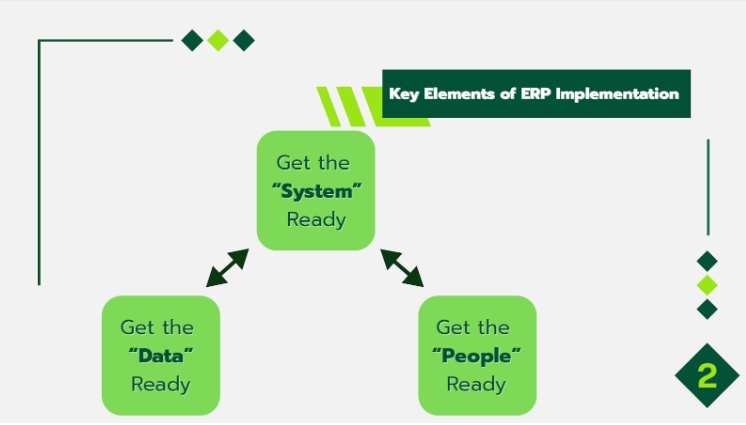 Key Elements of ERP Implementation

Get the "System" Ready

Get the "Data" Ready

Get the "People" Ready

2